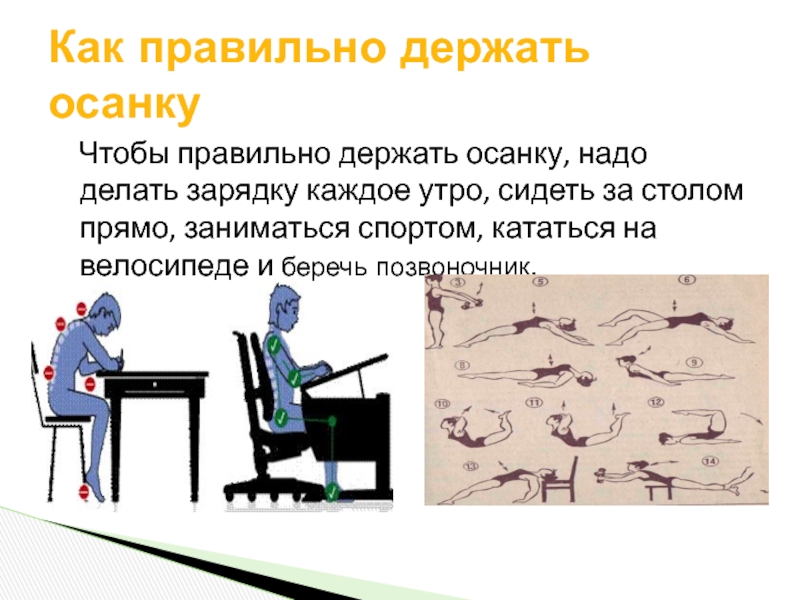 Как правильно держать осанку

Чтобы правильно держать осанку, надо делать зарядку каждое утро, сидеть за столом прямо, заниматься спортом, кататься на велосипеде и беречь позвоночник.

3 6 8 9 10 11 12 13 14